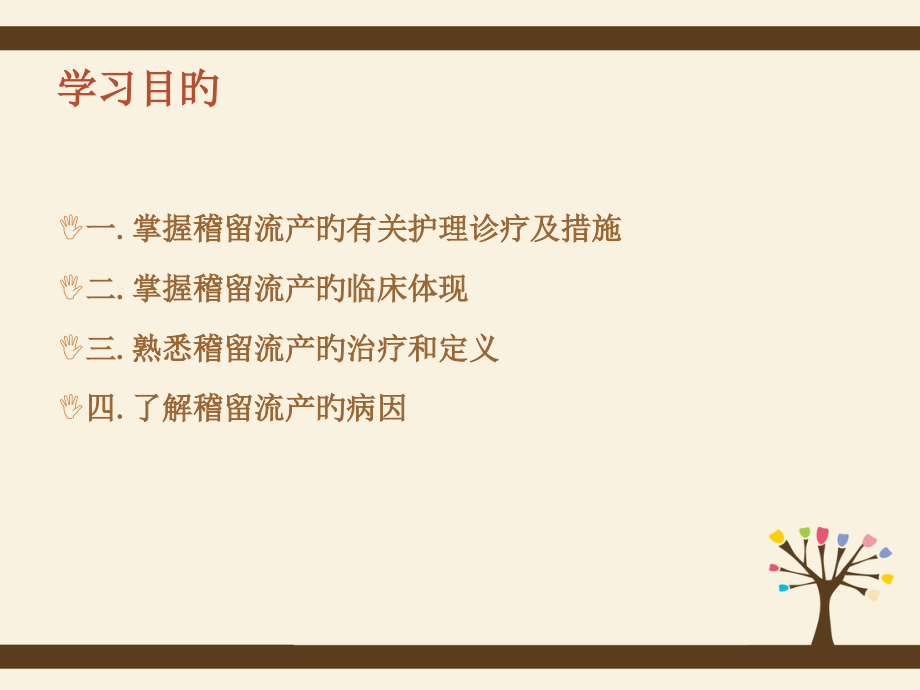 学习目的

一. 掌握稽留流产的有关护理诊疗及措施

二. 掌握稽留流产的临床体现

三. 熟悉稽留流产的治疗和定义

四. 了解稽留流产的病因